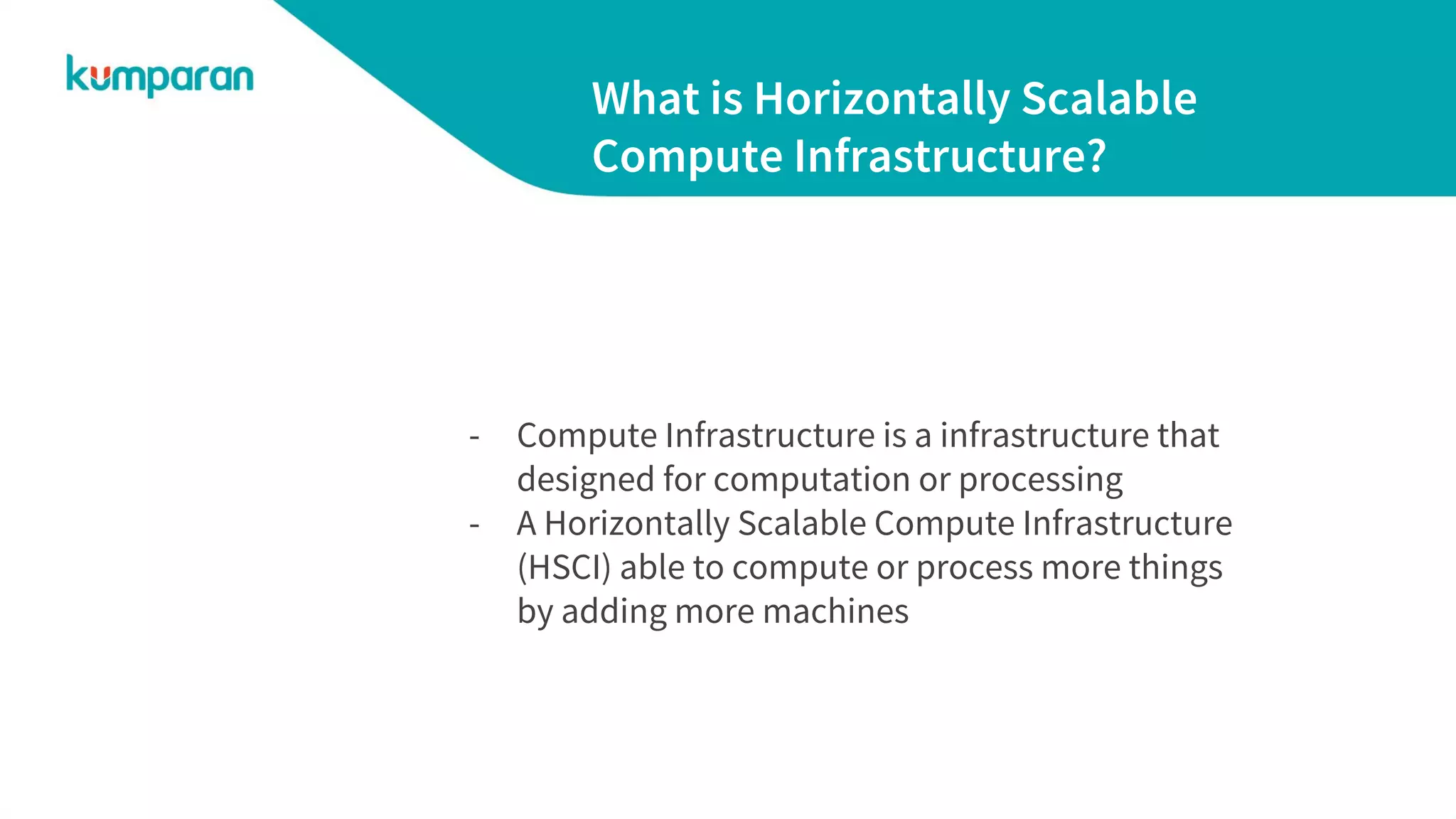 kumparan

What is Horizontally Scalable Compute Infrastructure?

- Compute Infrastructure is a infrastructure that designed for computation or processing
- A Horizontally Scalable Compute Infrastructure (HSCI) able to compute or process more things by adding more machines